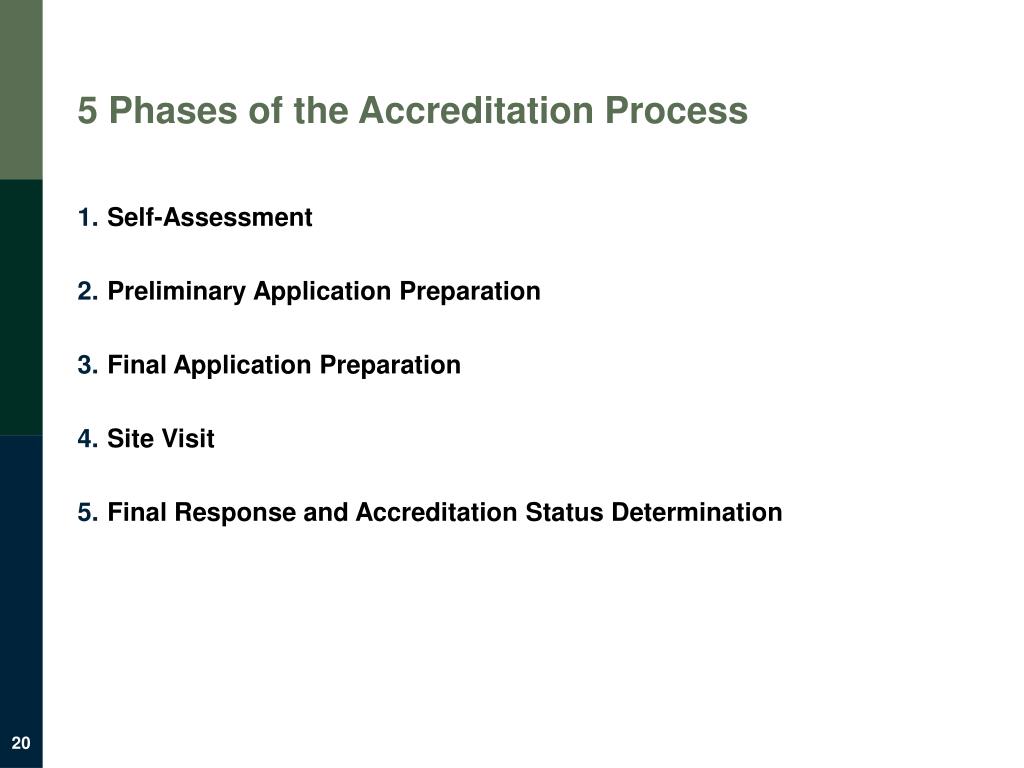 5 Phases of the Accreditation Process

1. Self-Assessment

2. Preliminary Application Preparation

3. Final Application Preparation

4. Site Visit

5. Final Response and Accreditation Status Determination

20